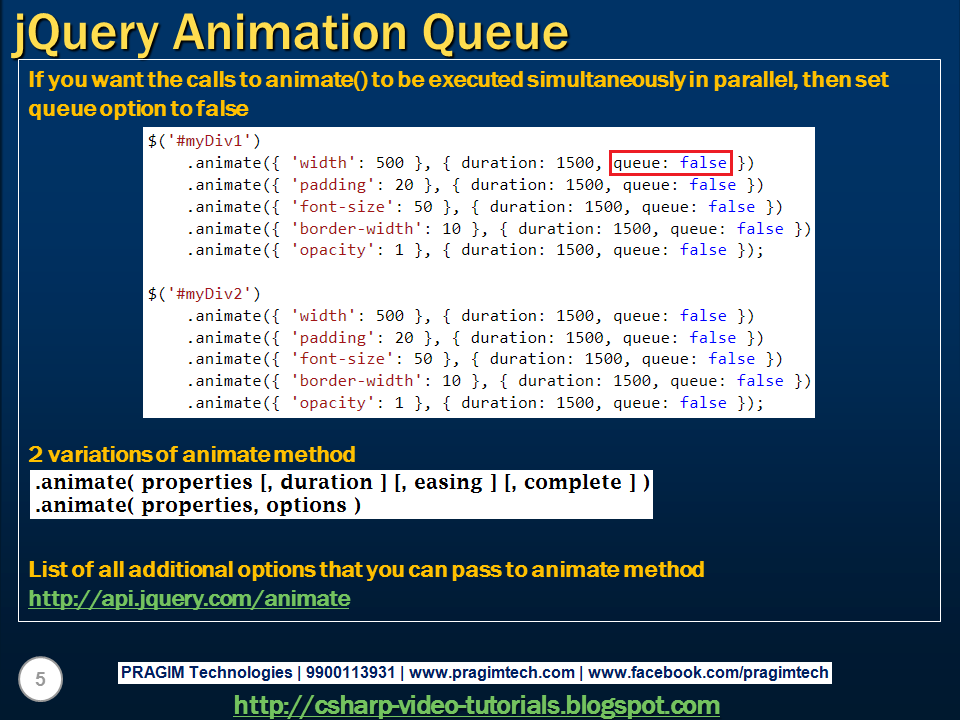 jQuery Animation Queue

If you want the calls to animate() to be executed simultaneously in parallel, then set queue option to false

$('#myDiv1')
.animate({ 'width': 500 }, { duration: 1500, queue: false })
.animate({ 'padding': 20 }, { duration: 1500, queue: false })
.animate({ 'font-size': 50 }, { duration: 1500, queue: false })
.animate({ 'border-width': 10 }, { duration: 1500, queue: false })
.animate({ 'opacity': 1 }, { duration: 1500, queue: false });

$('#myDiv2')
.animate({ 'width': 500 }, { duration: 1500, queue: false })
.animate({ 'padding': 20 }, { duration: 1500, queue: false })
.animate({ 'font-size': 50 }, { duration: 1500, queue: false })
.animate({ 'border-width': 10 }, { duration: 1500, queue: false })
.animate({ 'opacity': 1 }, { duration: 1500, queue: false });

2 variations of animate method
.animate( properties [, duration ] [, easing ] [, complete ] )
.animate( properties, options )

List of all additional options that you can pass to animate method
http://api.jquery.com/animate

5

PRAGIM Technologies | 9900113931 | www.pragimtech.com | www.facebook.com/pragimtech

http://csharp-video-tutorials.blogspot.com